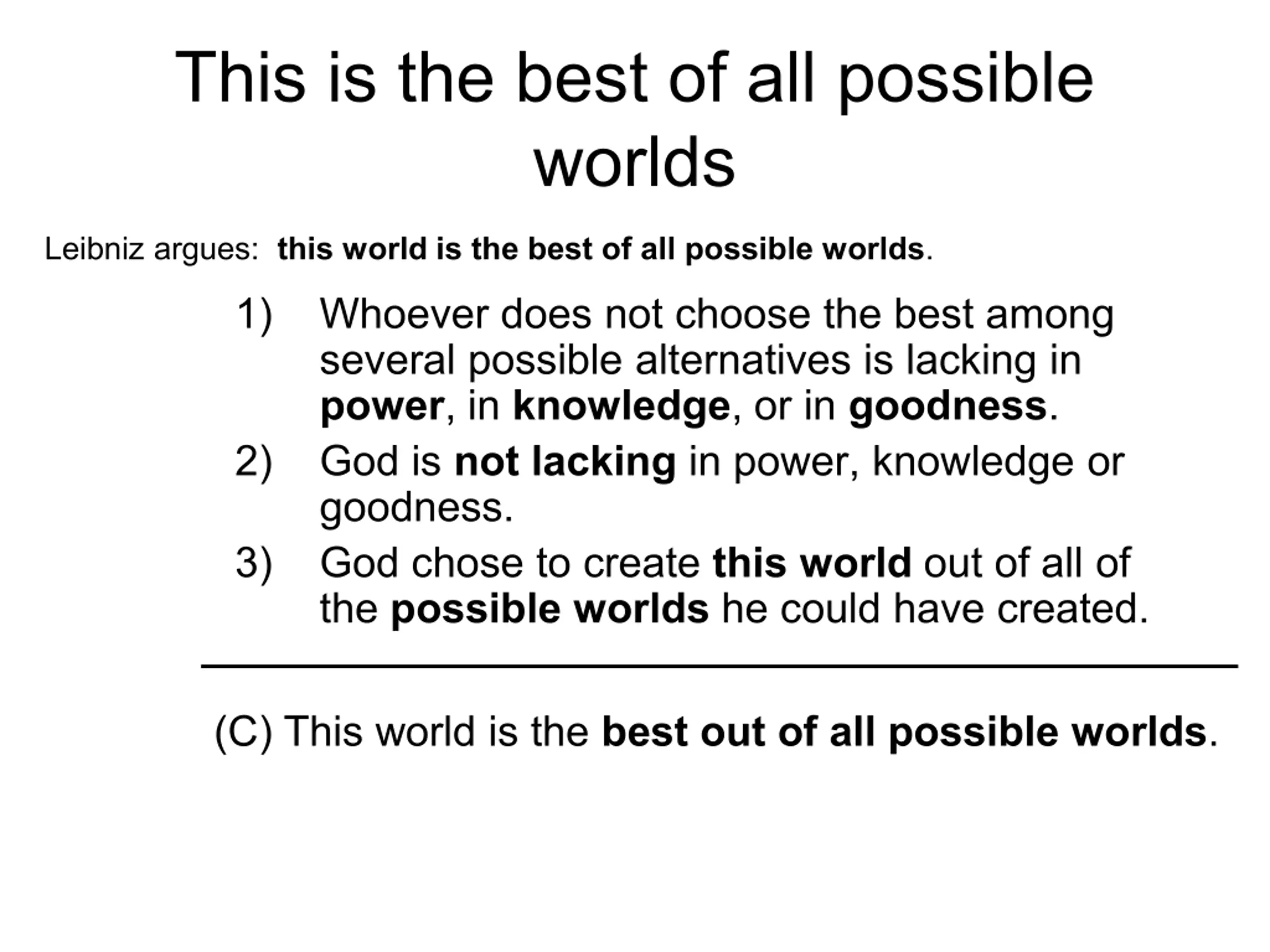 This is the best of all possible worlds

Leibniz argues: this world is the best of all possible worlds.

1) Whoever does not choose the best among several possible alternatives is lacking in power, in knowledge, or in goodness.

2) God is not lacking in power, knowledge or goodness.

3) God chose to create this world out of all of the possible worlds he could have created.

(C) This world is the best out of all possible worlds.